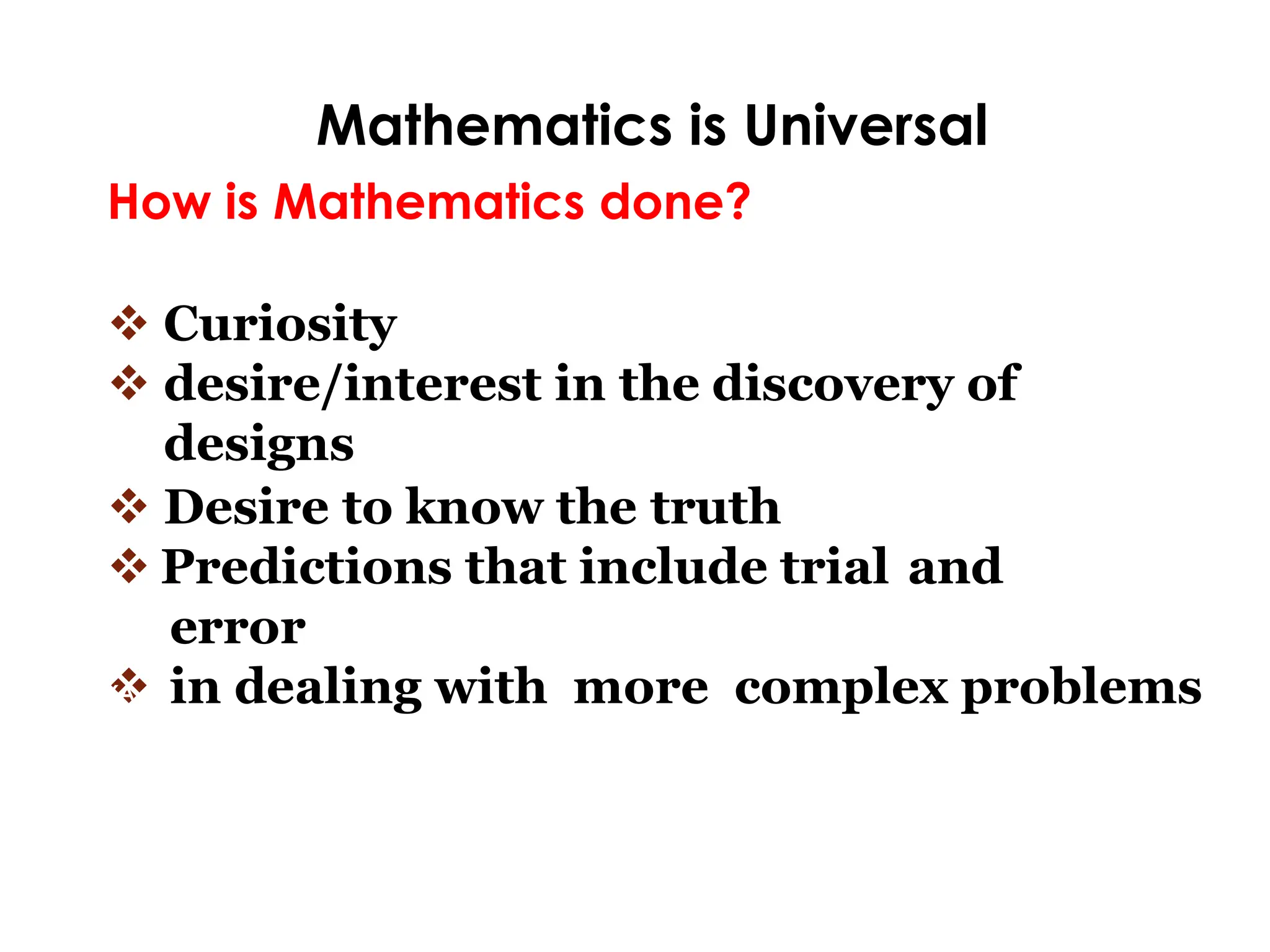 Mathematics is Universal

How is Mathematics done?

❖ Curiosity
❖ desire/interest in the discovery of designs
❖ Desire to know the truth
❖ Predictions that include trial and error
❖ in dealing with more complex problems